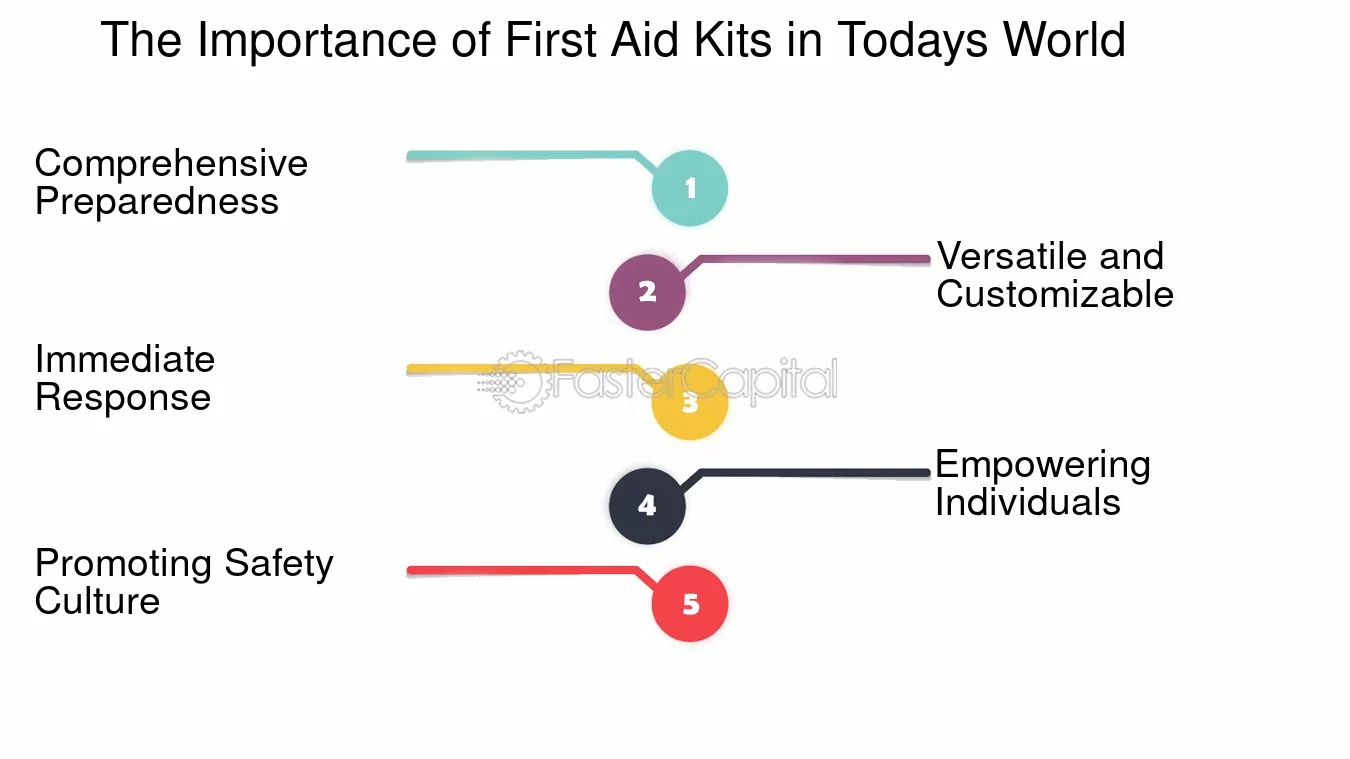 The Importance of First Aid Kits in Todays World

Comprehensive Preparedness

1

2

Versatile and Customizable

Immediate Response

FasterCapital

3

4

Empowering Individuals

Promoting Safety Culture

5